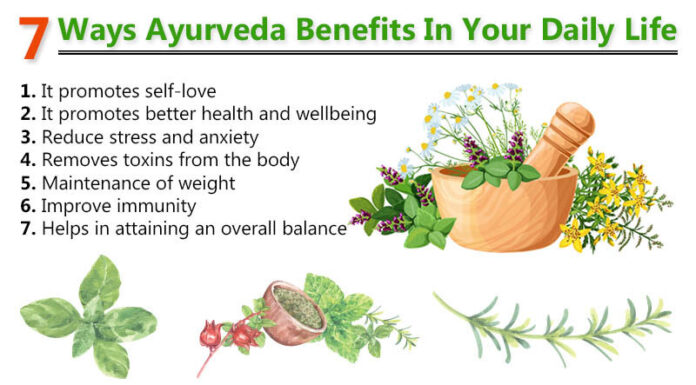 7 Ways Ayurveda Benefits In Your Daily Life

1. It promotes self-love
2. It promotes better health and wellbeing
3. Reduce stress and anxiety
4. Removes toxins from the body
5. Maintenance of weight
6. Improve immunity
7. Helps in attaining an overall balance